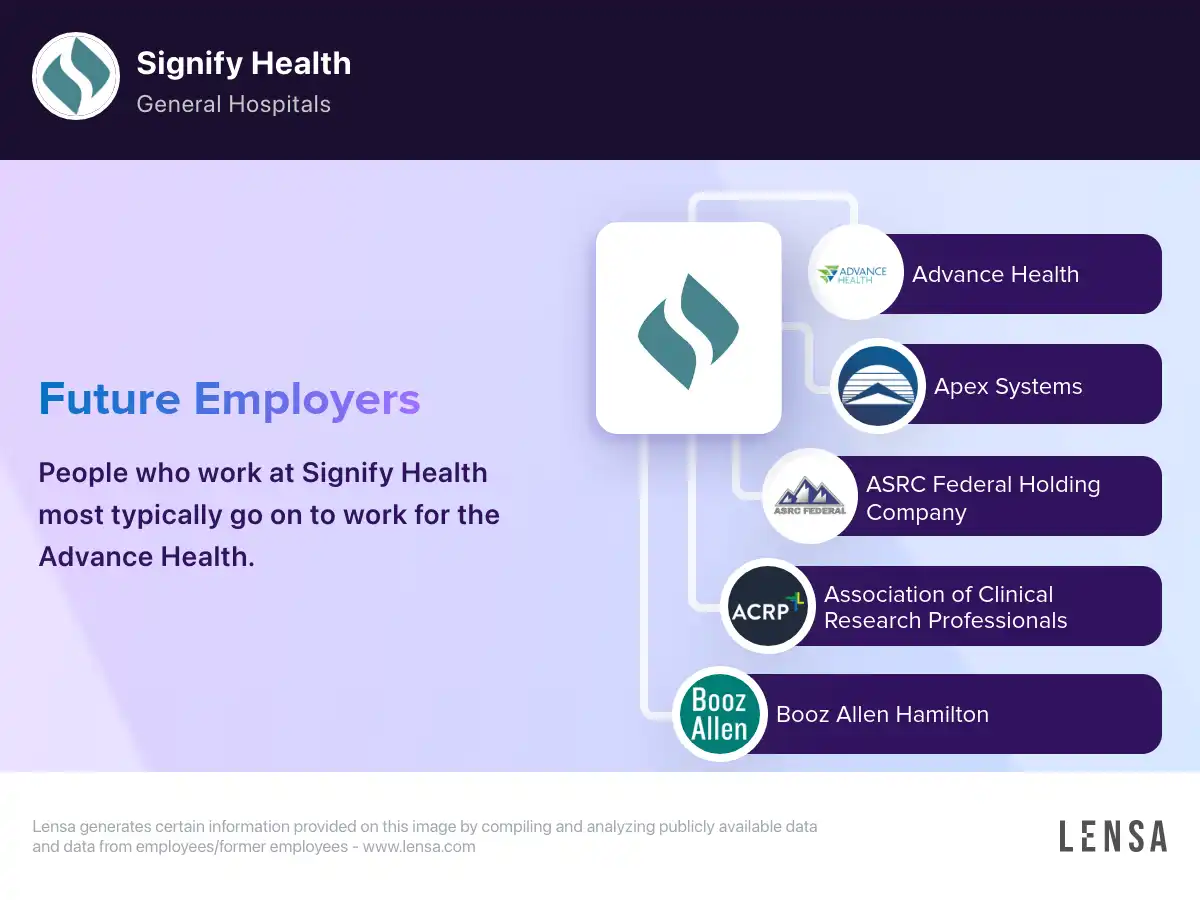 Signify Health
General Hospitals

Future Employers

People who work at Signify Health most typically go on to work for the Advance Health.

ADVANCE HEALTH
Advance Health

Apex Systems

ASRC FEDERAL
ASRC Federal Holding Company

ACRP
Association of Clinical Research Professionals

Booz Allen
Booz Allen Hamilton

Lensa generates certain information provided on this image by compiling and analyzing publicly available data and data from employees/former employees - www.lensa.com

LENSA